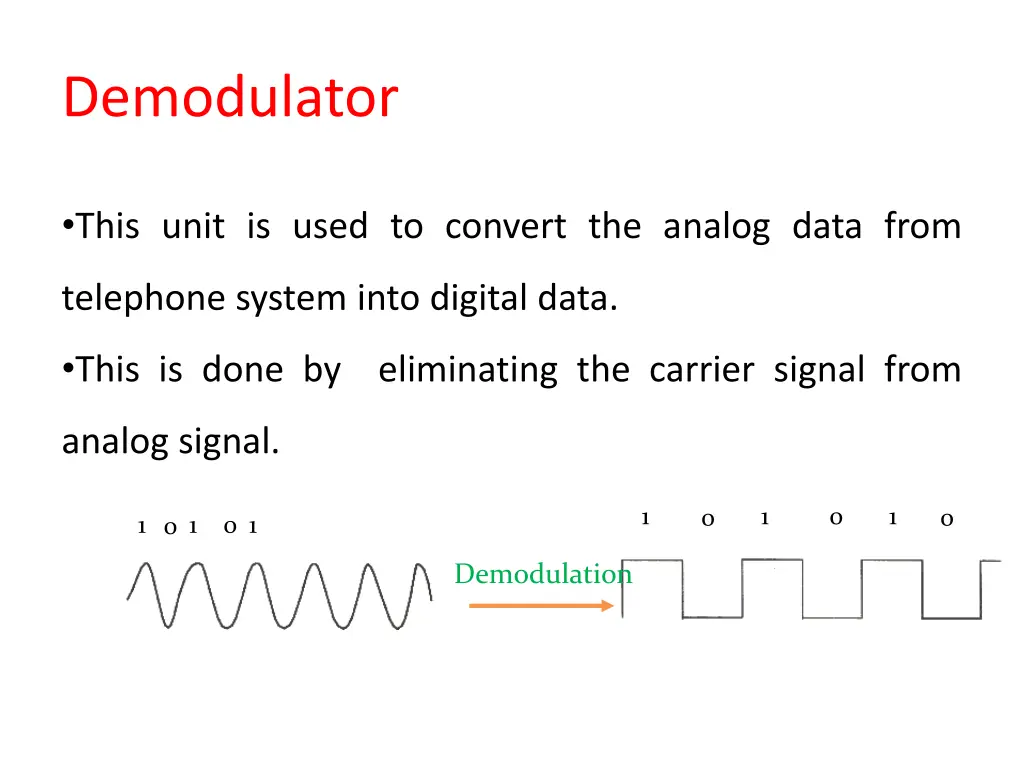 Demodulator

•This unit is used to convert the analog data from telephone system into digital data.

•This is done by eliminating the carrier signal from analog signal.

1 0 1 0 1

Demodulation

1 0 1 0 1 0